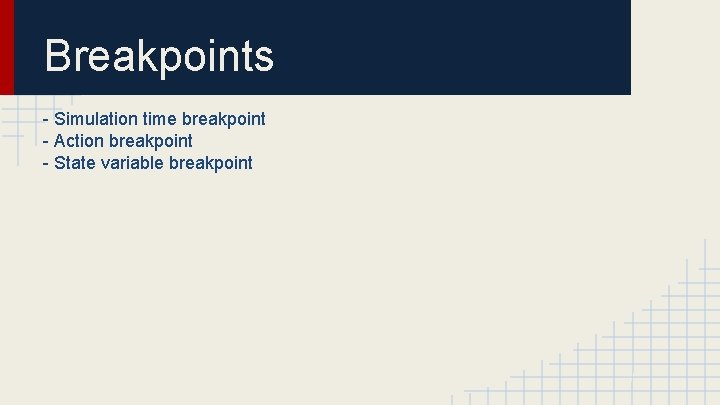 Breakpoints

- Simulation time breakpoint
- Action breakpoint
- State variable breakpoint